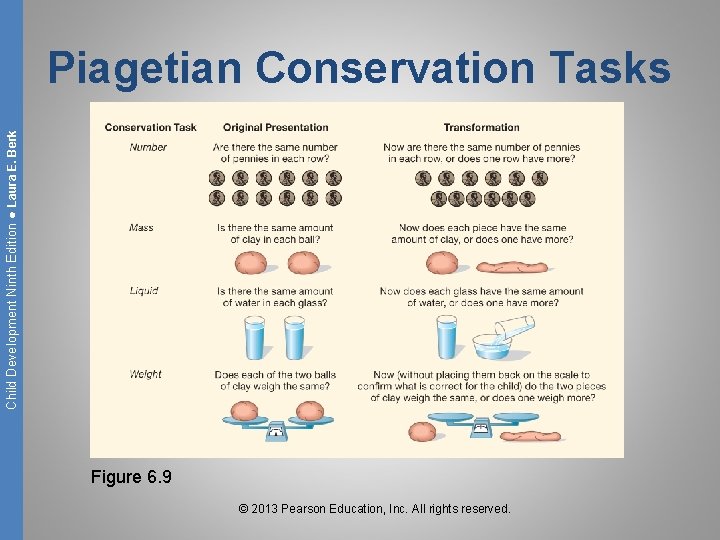 Child Development Ninth Edition ● Laura E. Berk

Piagetian Conservation Tasks

| Conservation Task | Original Presentation | Transformation |
|---|---|---|
| Number | Are there the same number of pennies in each row? | Now are there the same number of pennies in each row, or does one row have more? |
| Mass | Is there the same amount of clay in each ball? | Now does each piece have the same amount of clay, or does one have more? |
| Liquid | Is there the same amount of water in each glass? | Now does each glass have the same amount of water, or does one have more? |
| Weight | Does each of the two balls of clay weigh the same? | Now (without placing them back on the scale to confirm what is correct for the child) do the two pieces of clay weigh the same, or does one weigh more? |

Figure 6.9

© 2013 Pearson Education, Inc. All rights reserved.